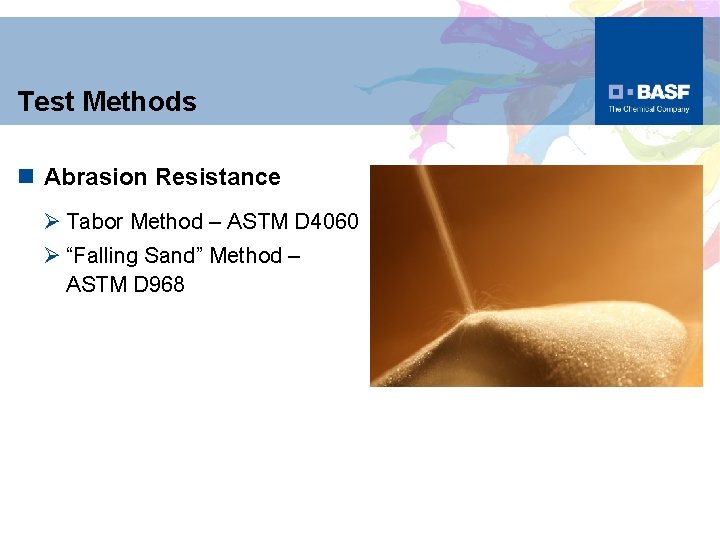 Test Methods

BASF
The Chemical Company

Abrasion Resistance

Tabor Method – ASTM D4060

“Falling Sand” Method – ASTM D968